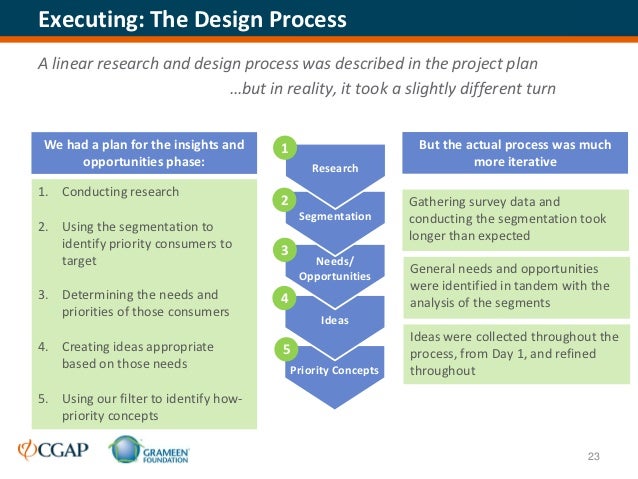 Executing: The Design Process

A linear research and design process was described in the project plan

…but in reality, it took a slightly different turn

We had a plan for the insights and opportunities phase:

1. Conducting research

2. Using the segmentation to identify priority consumers to target

3. Determining the needs and priorities of those consumers

4. Creating ideas appropriate based on those needs

5. Using our filter to identify how-priority concepts

1 Research

2 Segmentation

3 Needs/ Opportunities

4 Ideas

5 Priority Concepts

But the actual process was much more iterative

Gathering survey data and conducting the segmentation took longer than expected

General needs and opportunities were identified in tandem with the analysis of the segments

Ideas were collected throughout the process, from Day 1, and refined throughout

CGAP

GRAMEEN FOUNDATION

23